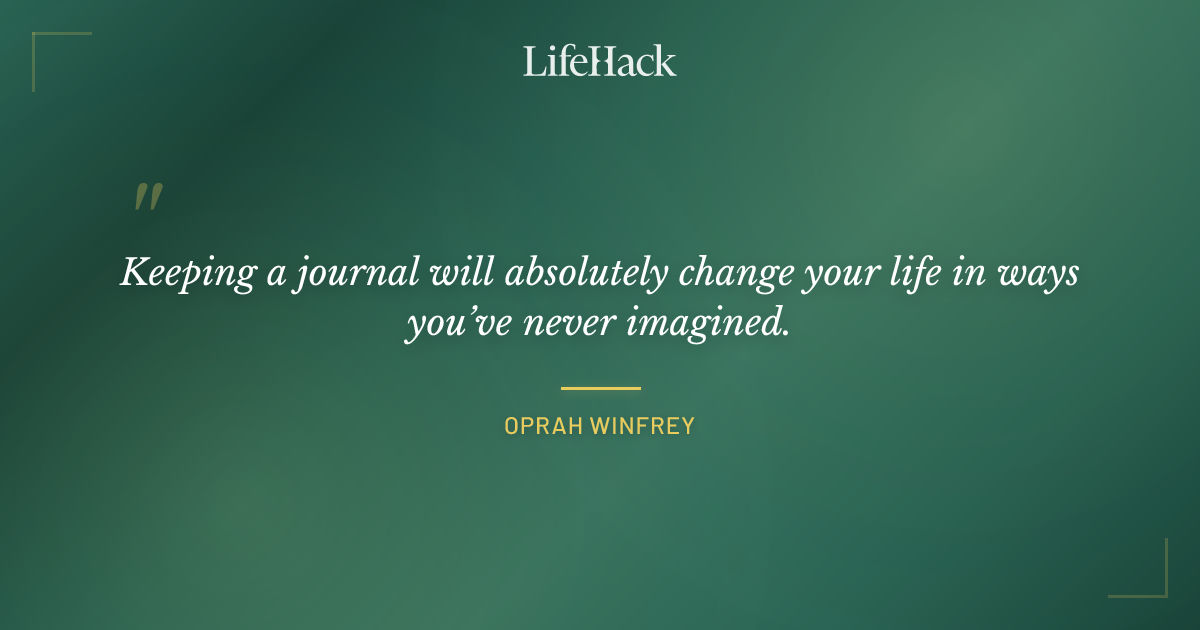 LifeHack

"

Keeping a journal will absolutely change your life in ways you've never imagined.

OPRAH WINFREY